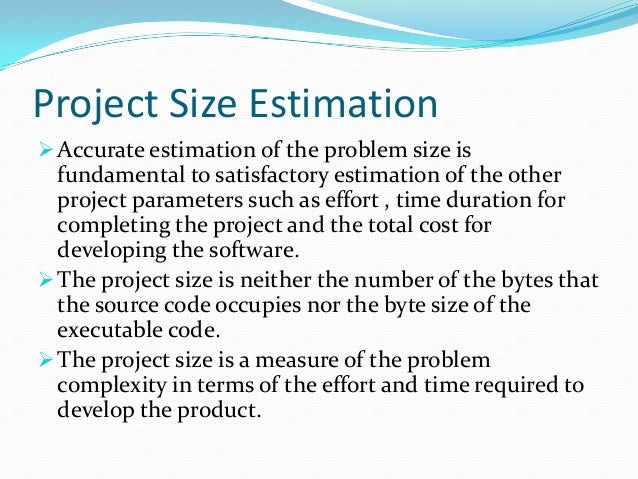 Project Size Estimation

➢ Accurate estimation of the problem size is fundamental to satisfactory estimation of the other project parameters such as effort , time duration for completing the project and the total cost for developing the software.

➢ The project size is neither the number of the bytes that the source code occupies nor the byte size of the executable code.

➢ The project size is a measure of the problem complexity in terms of the effort and time required to develop the product.